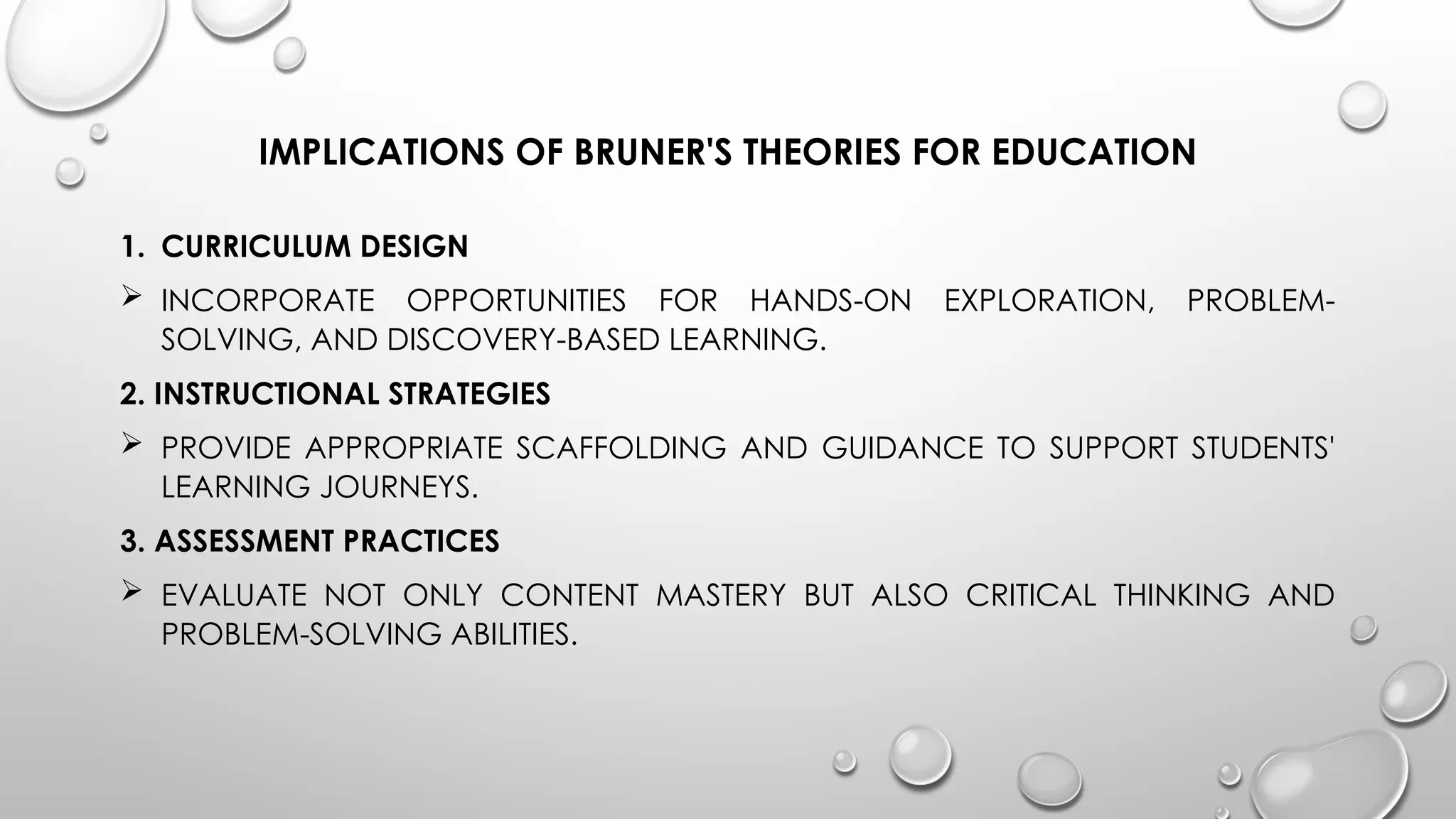 IMPLICATIONS OF BRUNER'S THEORIES FOR EDUCATION

1. CURRICULUM DESIGN

➢ INCORPORATE OPPORTUNITIES FOR HANDS-ON EXPLORATION, PROBLEM-SOLVING, AND DISCOVERY-BASED LEARNING.

2. INSTRUCTIONAL STRATEGIES

➢ PROVIDE APPROPRIATE SCAFFOLDING AND GUIDANCE TO SUPPORT STUDENTS' LEARNING JOURNEYS.

3. ASSESSMENT PRACTICES

➢ EVALUATE NOT ONLY CONTENT MASTERY BUT ALSO CRITICAL THINKING AND PROBLEM-SOLVING ABILITIES.